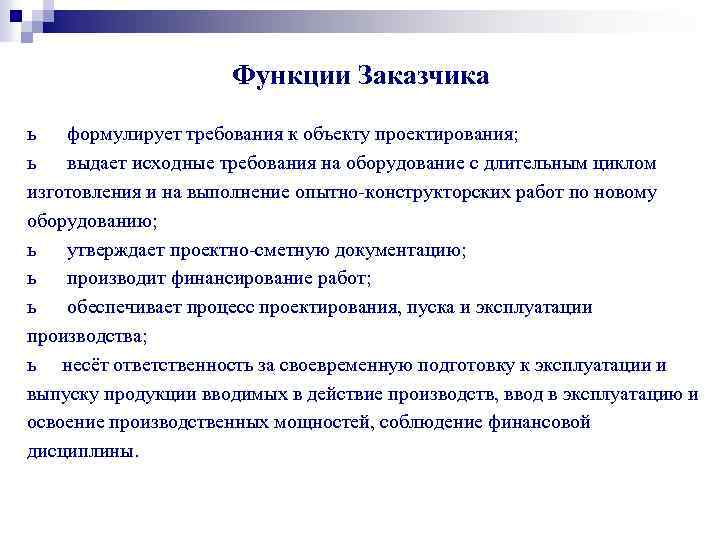 Функции Заказчика

ь формулирует требования к объекту проектирования;

ь выдает исходные требования на оборудование с длительным циклом изготовления и на выполнение опытно-конструкторских работ по новому оборудованию;

ь утверждает проектно-сметную документацию;

ь производит финансирование работ;

ь обеспечивает процесс проектирования, пуска и эксплуатации производства;

ь несёт ответственность за своевременную подготовку к эксплуатации и выпуску продукции вводимых в действие производств, ввод в эксплуатацию и освоение производственных мощностей, соблюдение финансовой дисциплины.